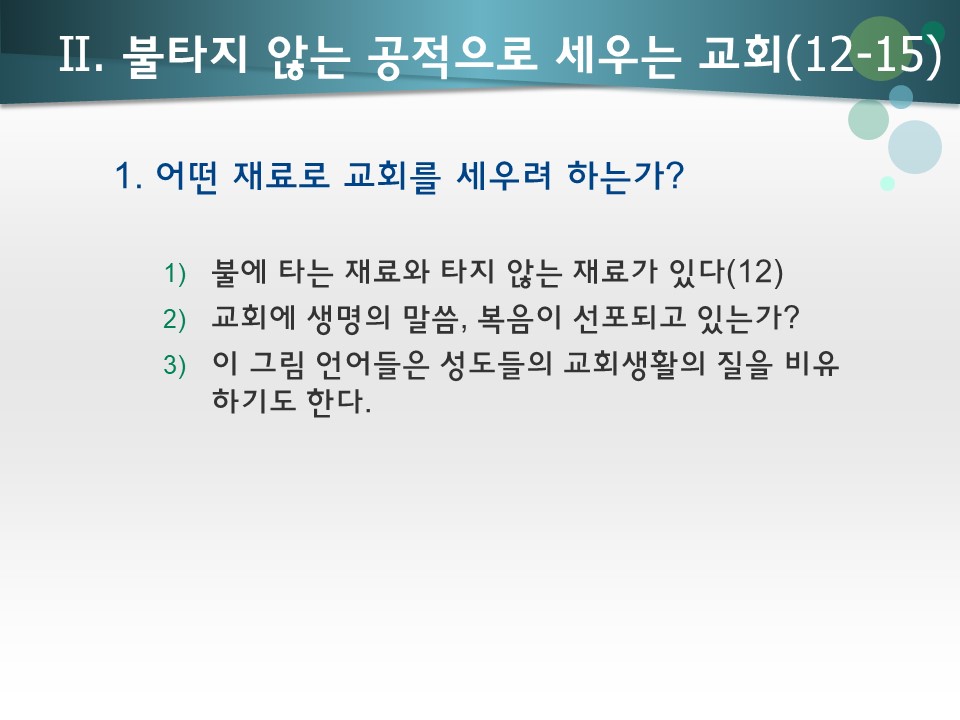 II. 불타지 않는 공적으로 세우는 교회(12-15)

1. 어떤 재료로 교회를 세우려 하는가?

1) 불에 타는 재료와 타지 않는 재료가 있다(12)
2) 교회에 생명의 말씀, 복음이 선포되고 있는가?
3) 이 그림 언어들은 성도들의 교회생활의 질을 비유하기도 한다.